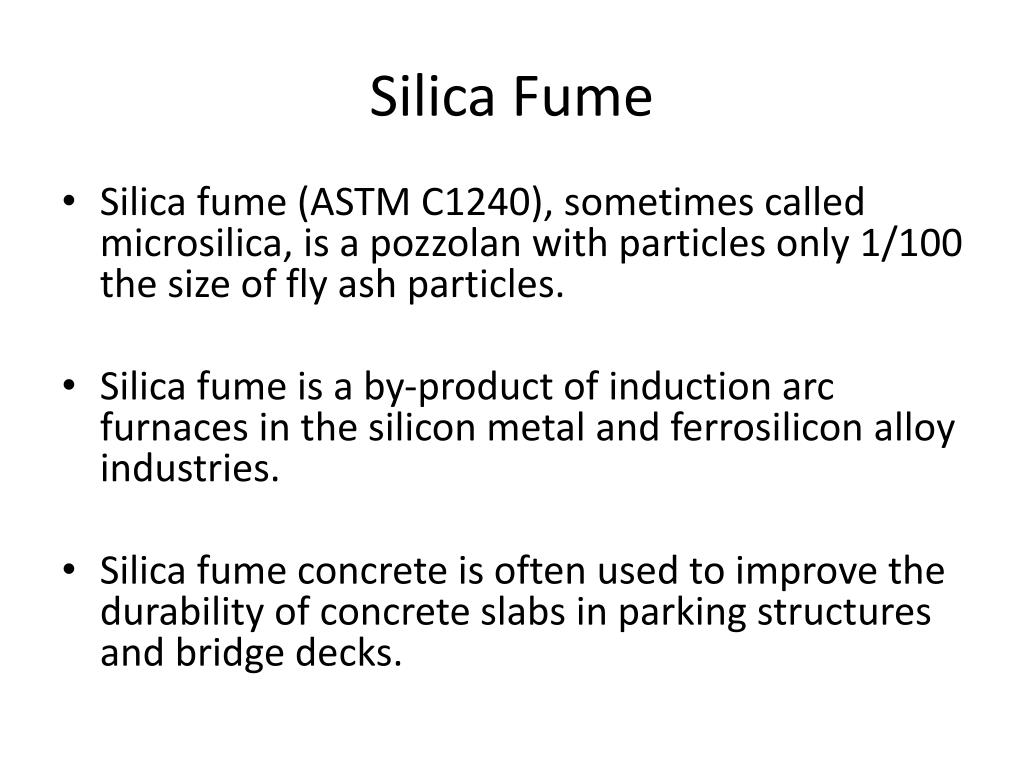 Silica Fume

• Silica fume (ASTM C1240), sometimes called microsilica, is a pozzolan with particles only 1/100 the size of fly ash particles.

• Silica fume is a by-product of induction arc furnaces in the silicon metal and ferrosilicon alloy industries.

• Silica fume concrete is often used to improve the durability of concrete slabs in parking structures and bridge decks.